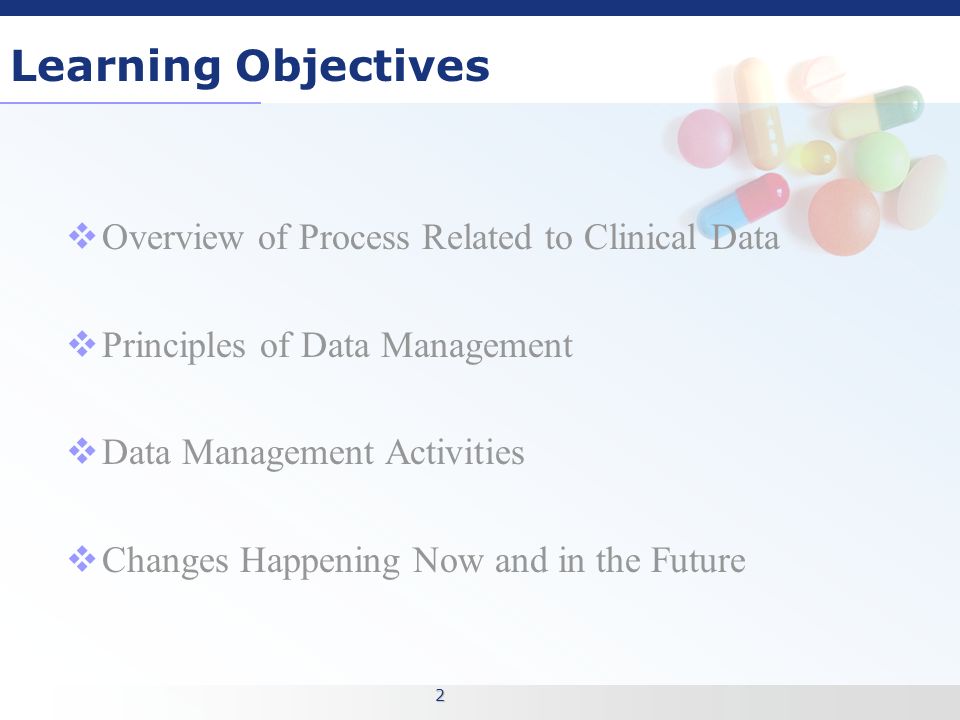 Learning Objectives

❖ Overview of Process Related to Clinical Data

❖ Principles of Data Management

❖ Data Management Activities

❖ Changes Happening Now and in the Future

2